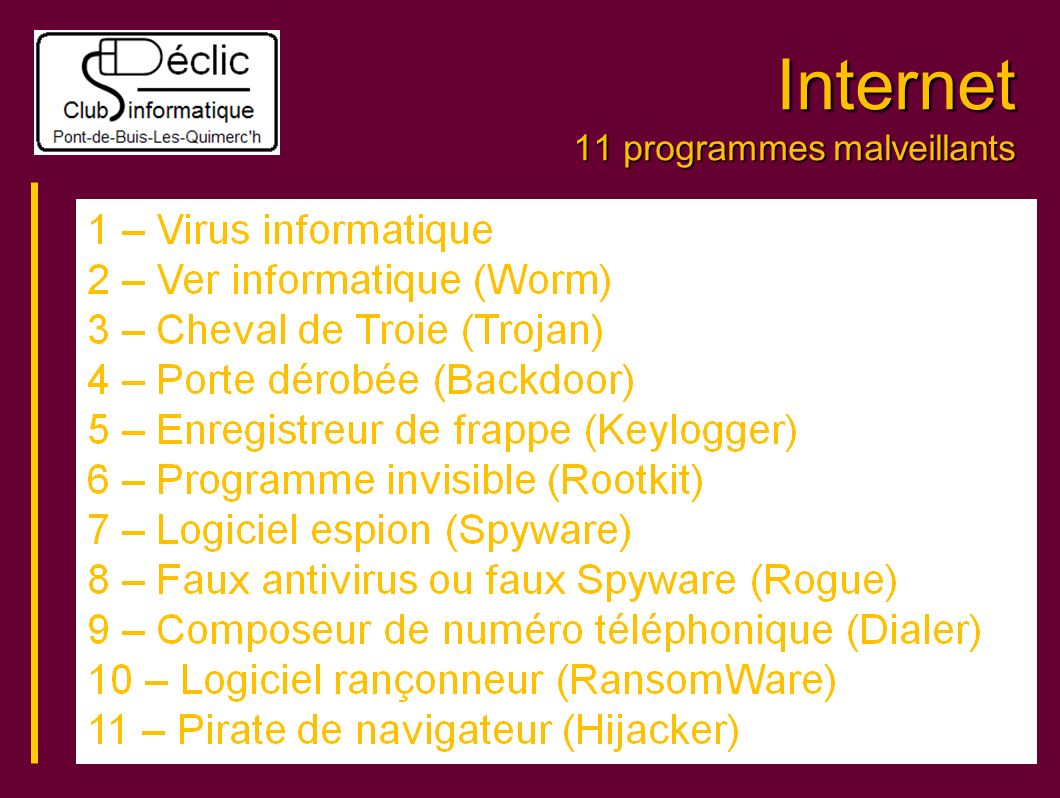 Déclic
Club informatique
Pont-de-Buis-Les-Quimerc'h

Internet
11 programmes malveillants

1 – Virus informatique
2 – Ver informatique (Worm)
3 – Cheval de Troie (Trojan)
4 – Porte dérobée (Backdoor)
5 – Enregistreur de frappe (Keylogger)
6 – Programme invisible (Rootkit)
7 – Logiciel espion (Spyware)
8 – Faux antivirus ou faux Spyware (Rogue)
9 – Composeur de numéro téléphonique (Dialer)
10 – Logiciel rançonneur (RansomWare)
11 – Pirate de navigateur (Hijacker)